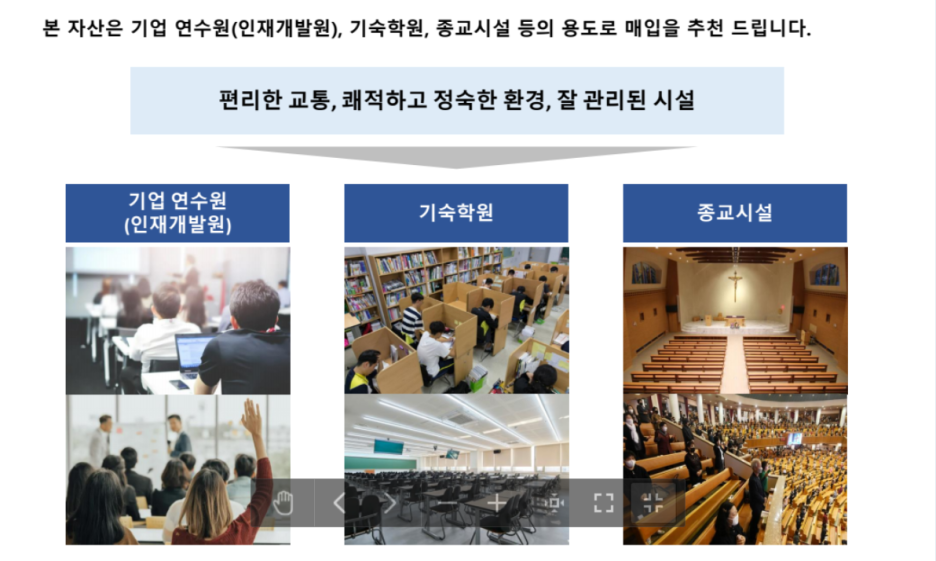 본 자산은 기업 연수원(인재개발원), 기숙학원, 종교시설 등의 용도로 매입을 추천 드립니다.

편리한 교통, 쾌적하고 정숙한 환경, 잘 관리된 시설

기업 연수원 (인재개발원)

기숙학원

종교시설